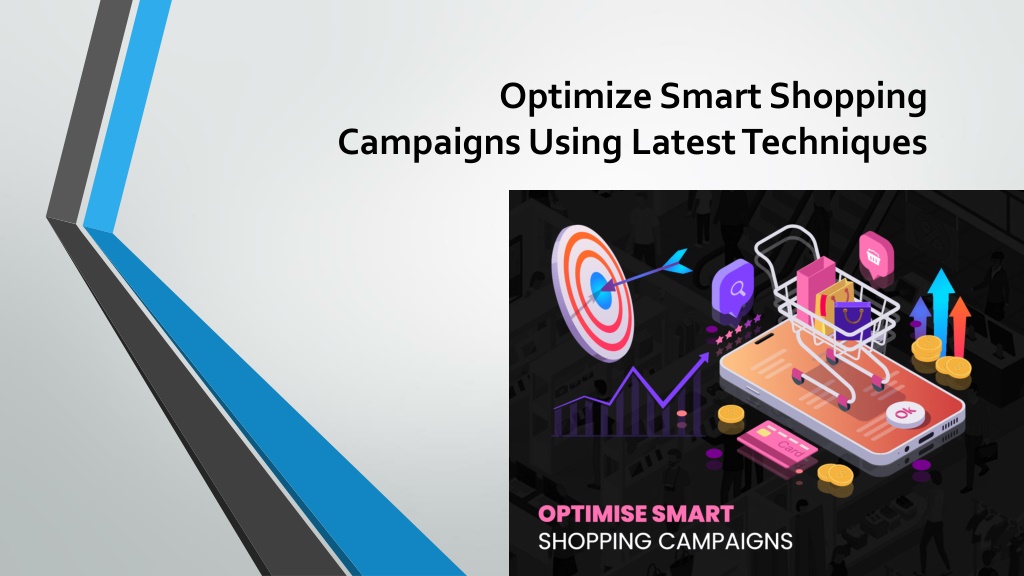 Optimize Smart Shopping Campaigns Using Latest Techniques

OK

Card

OPTIMISE SMART
SHOPPING CAMPAIGNS